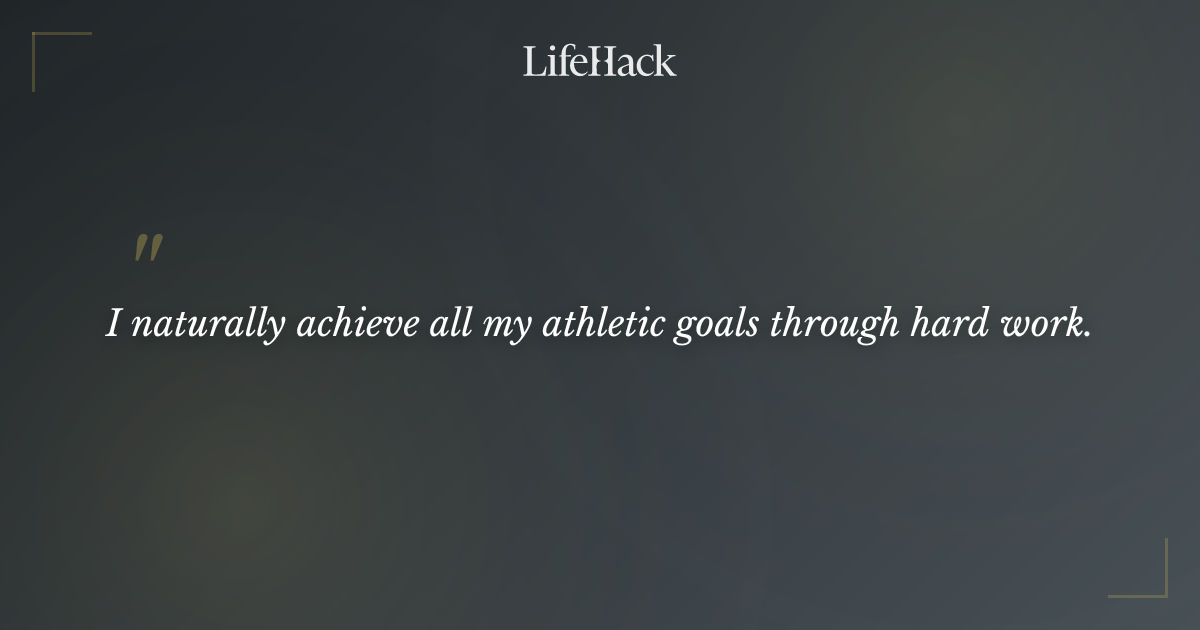 LifeHack

"

I naturally achieve all my athletic goals through hard work.